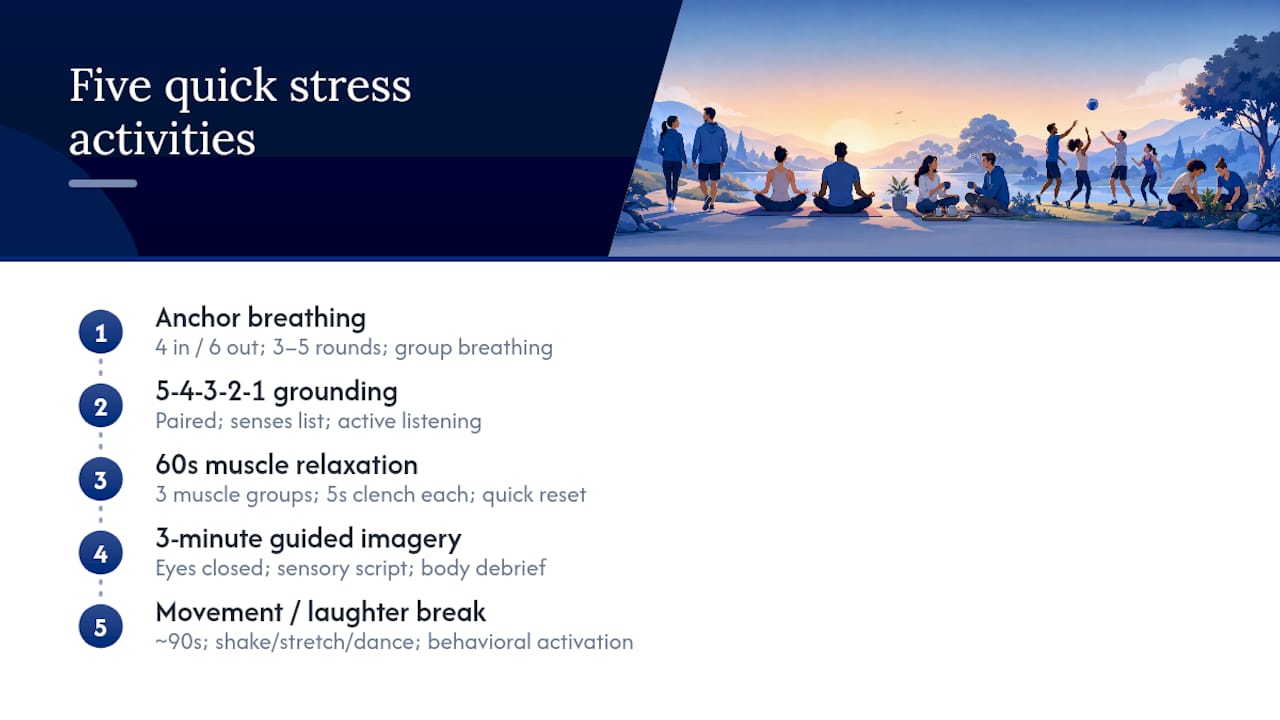 Five quick stress activities

1
Anchor breathing
4 in / 6 out; 3–5 rounds; group breathing

2
5-4-3-2-1 grounding
Paired; senses list; active listening

3
60s muscle relaxation
3 muscle groups; 5s clench each; quick reset

4
3-minute guided imagery
Eyes closed; sensory script; body debrief

5
Movement / laughter break
~90s; shake/stretch/dance; behavioral activation